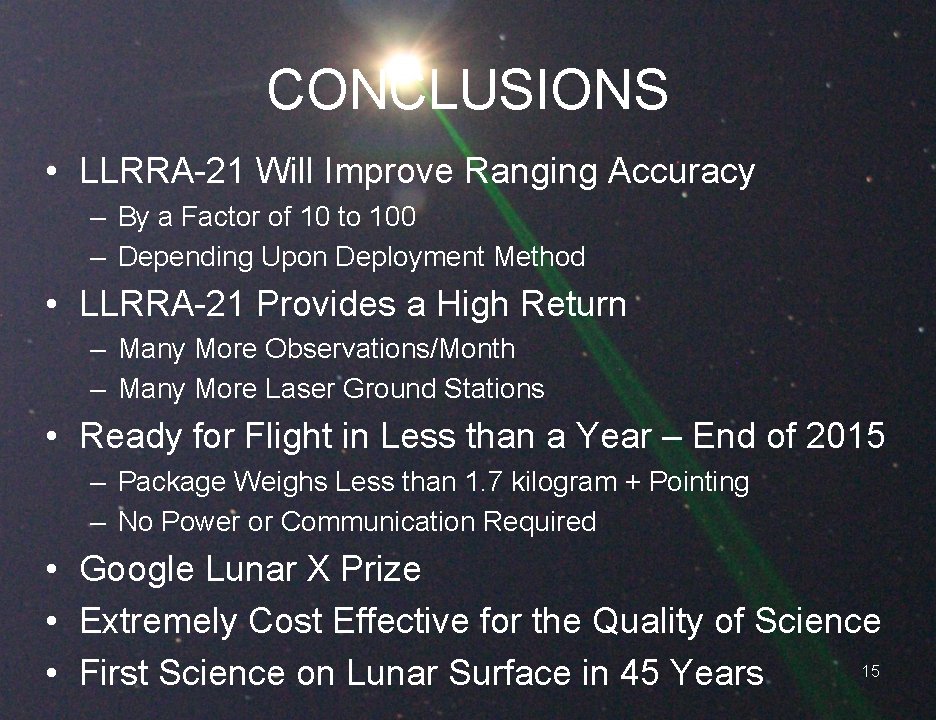 CONCLUSIONS

• LLRRA-21 Will Improve Ranging Accuracy
– By a Factor of 10 to 100
– Depending Upon Deployment Method

• LLRRA-21 Provides a High Return
– Many More Observations/Month
– Many More Laser Ground Stations

• Ready for Flight in Less than a Year – End of 2015
– Package Weighs Less than 1.7 kilogram + Pointing
– No Power or Communication Required

• Google Lunar X Prize
• Extremely Cost Effective for the Quality of Science
• First Science on Lunar Surface in 45 Years

15